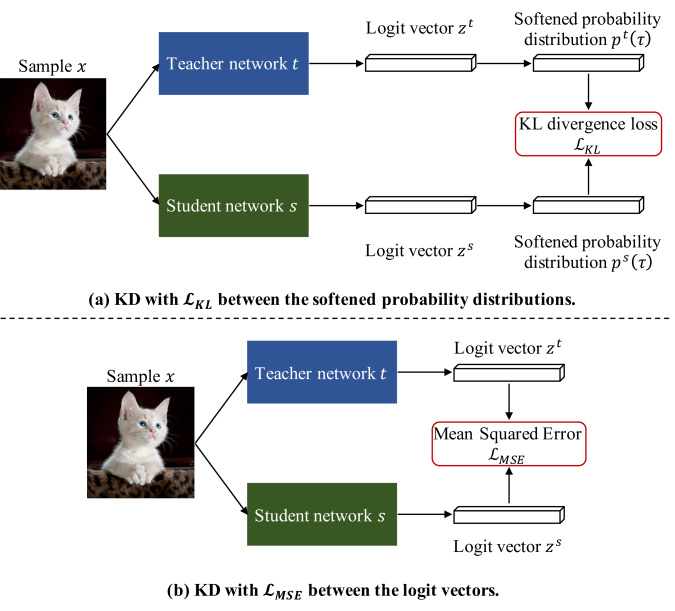 Sample $x$

Teacher network $t$

Logit vector $z^t$

Softened probability distribution $p^t(\tau)$

KL divergence loss $\mathcal{L}_{KL}$

Student network $s$

Logit vector $z^s$

Softened probability distribution $p^s(\tau)$

(a) KD with $\mathcal{L}_{KL}$ between the softened probability distributions.

Sample $x$

Teacher network $t$

Logit vector $z^t$

Mean Squared Error $\mathcal{L}_{MSE}$

Student network $s$

Logit vector $z^s$

(b) KD with $\mathcal{L}_{MSE}$ between the logit vectors.